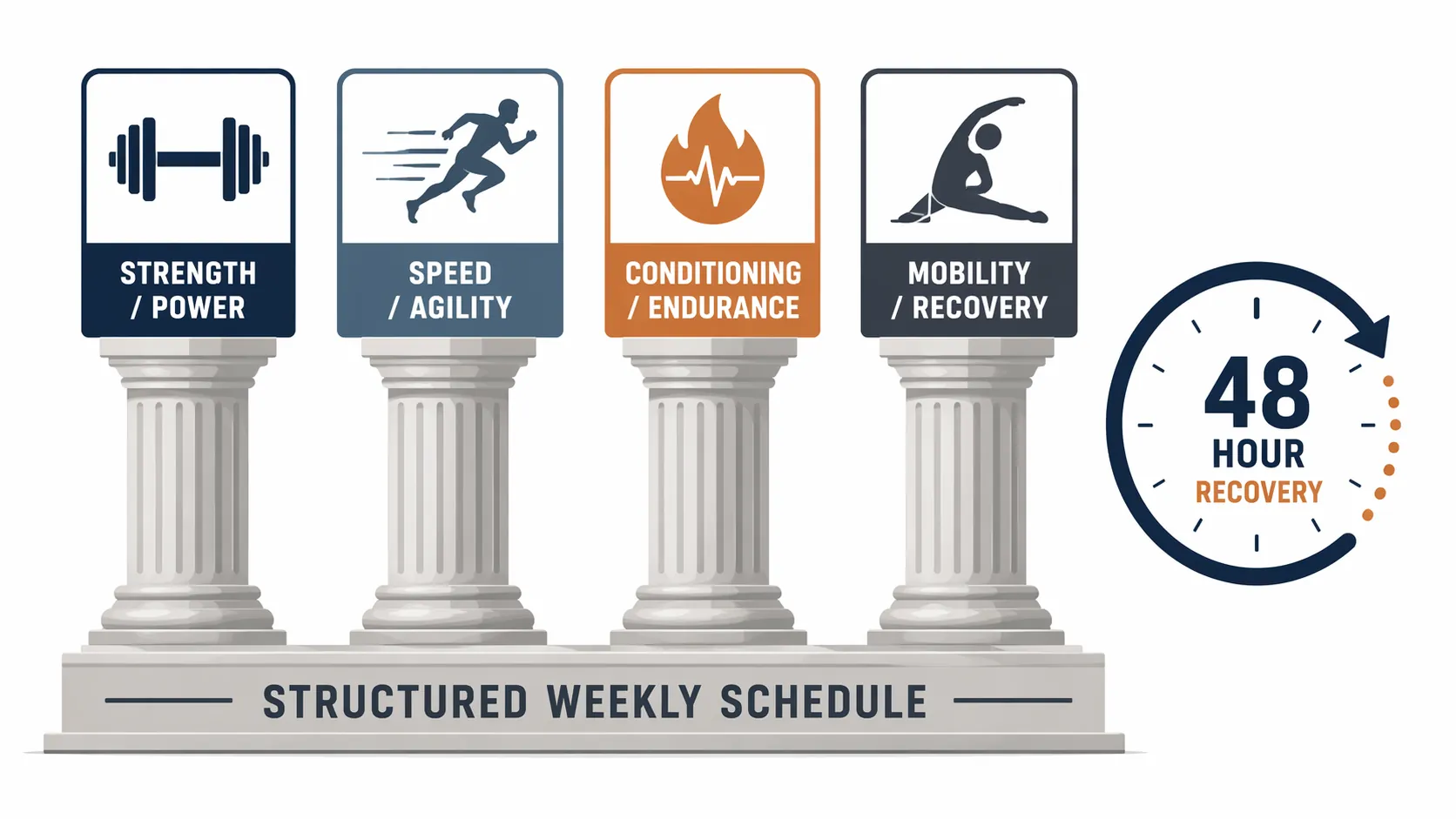 STRENGTH / POWER

SPEED / AGILITY

CONDITIONING / ENDURANCE

MOBILITY / RECOVERY

48 HOUR RECOVERY

STRUCTURED WEEKLY SCHEDULE